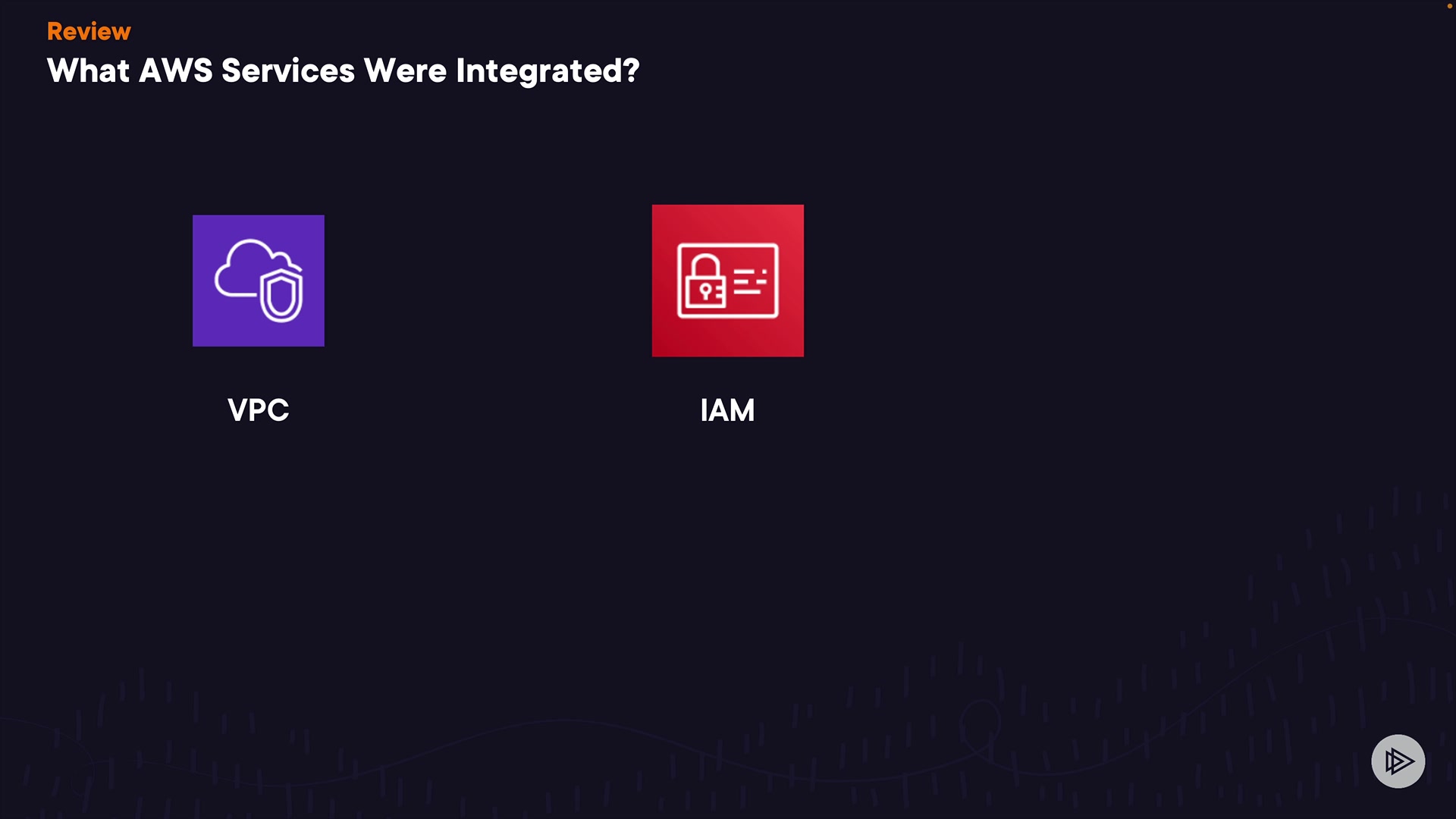 Review
What AWS Services Were Integrated?

VPC

IAM